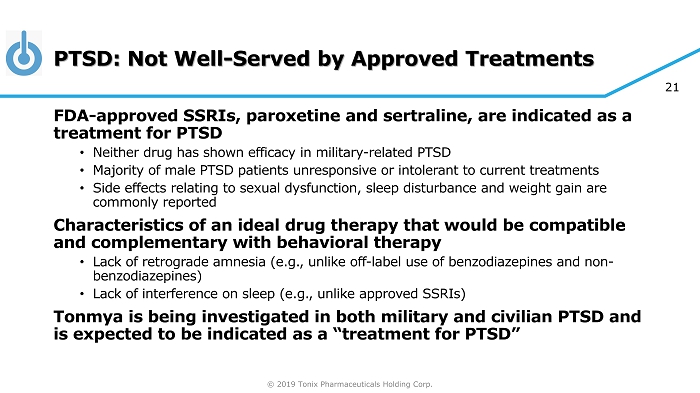 PTSD: Not Well-Served by Approved Treatments

21

FDA-approved SSRIs, paroxetine and sertraline, are indicated as a treatment for PTSD

• Neither drug has shown efficacy in military-related PTSD
• Majority of male PTSD patients unresponsive or intolerant to current treatments
• Side effects relating to sexual dysfunction, sleep disturbance and weight gain are commonly reported

Characteristics of an ideal drug therapy that would be compatible and complementary with behavioral therapy

• Lack of retrograde amnesia (e.g., unlike off-label use of benzodiazepines and non-benzodiazepines)
• Lack of interference on sleep (e.g., unlike approved SSRIs)

Tonmya is being investigated in both military and civilian PTSD and is expected to be indicated as a "treatment for PTSD"

© 2019 Tonix Pharmaceuticals Holding Corp.